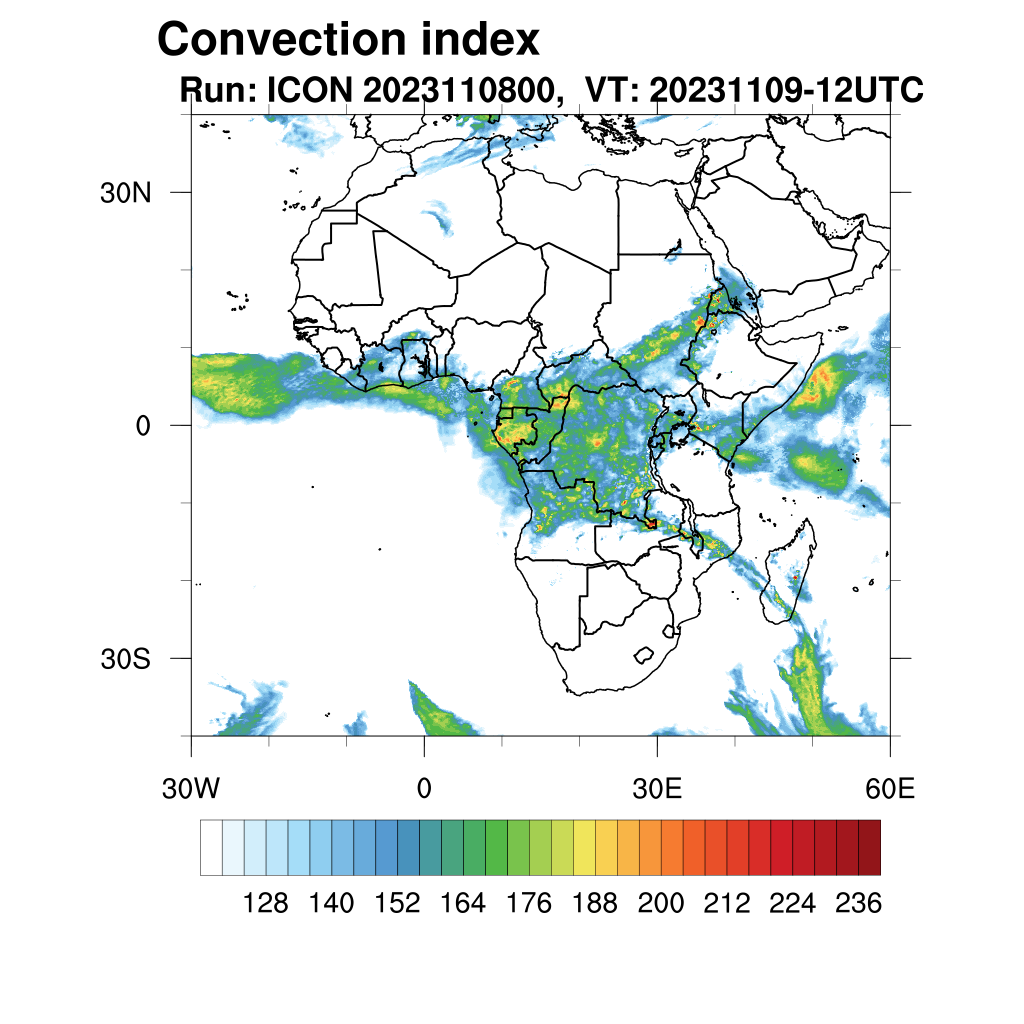 Convection index
Run: ICON 2023110800, VT: 20231109-12UTC

30N
0
30S

30W 0 30E 60E

128 140 152 164 176 188 200 212 224 236